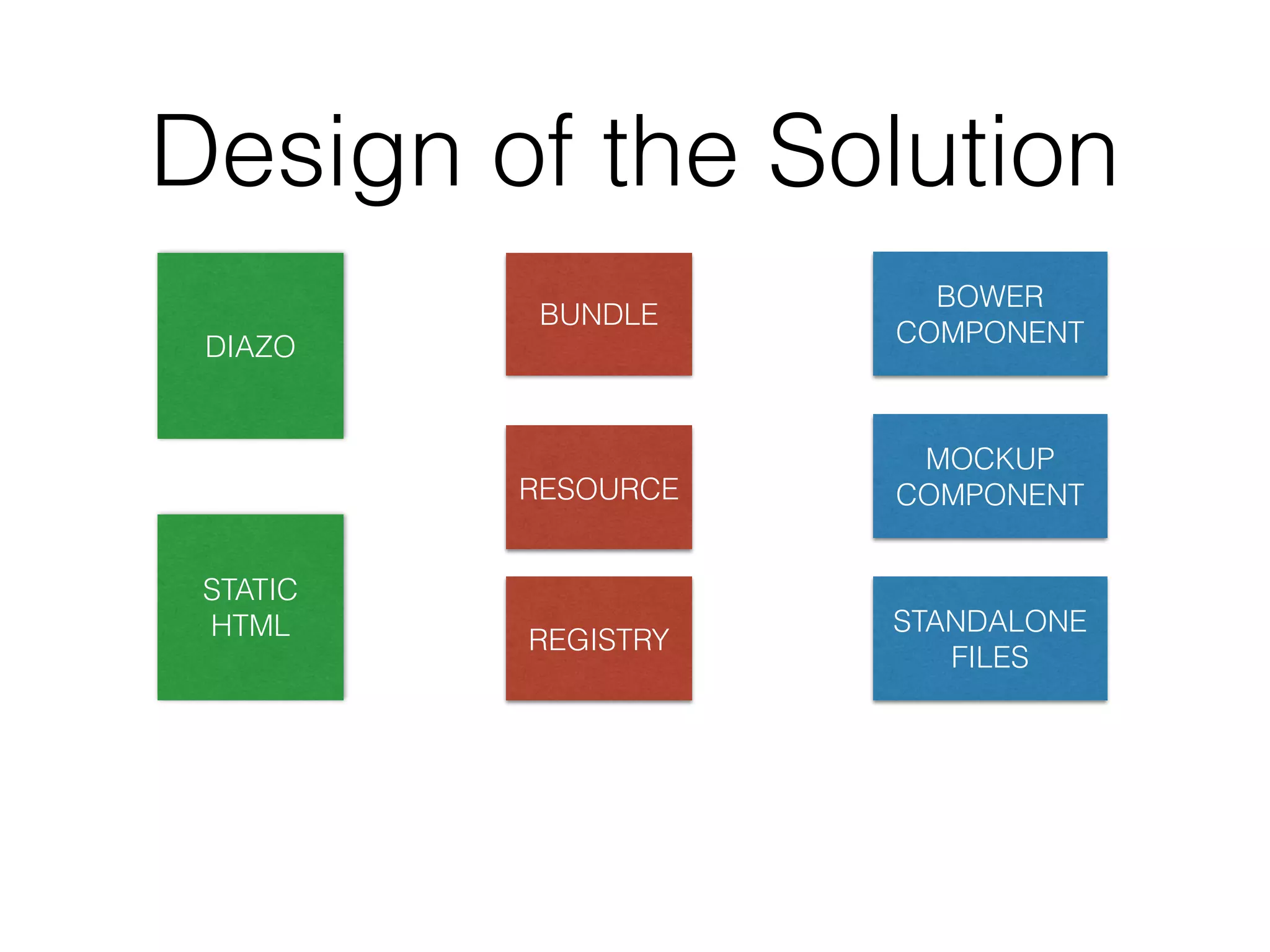 Design of the Solution

DIAZO

STATIC HTML

BUNDLE

RESOURCE

REGISTRY

BOWER COMPONENT

MOCKUP COMPONENT

STANDALONE FILES